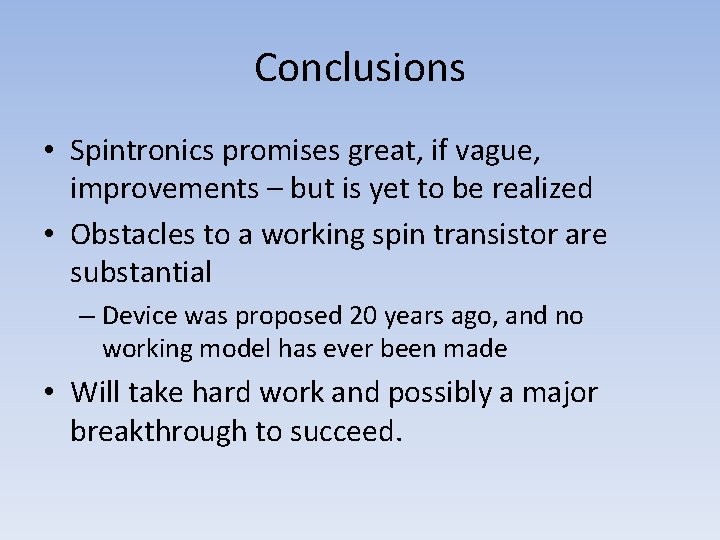 Conclusions

• Spintronics promises great, if vague, improvements – but is yet to be realized

• Obstacles to a working spin transistor are substantial

– Device was proposed 20 years ago, and no working model has ever been made

• Will take hard work and possibly a major breakthrough to succeed.